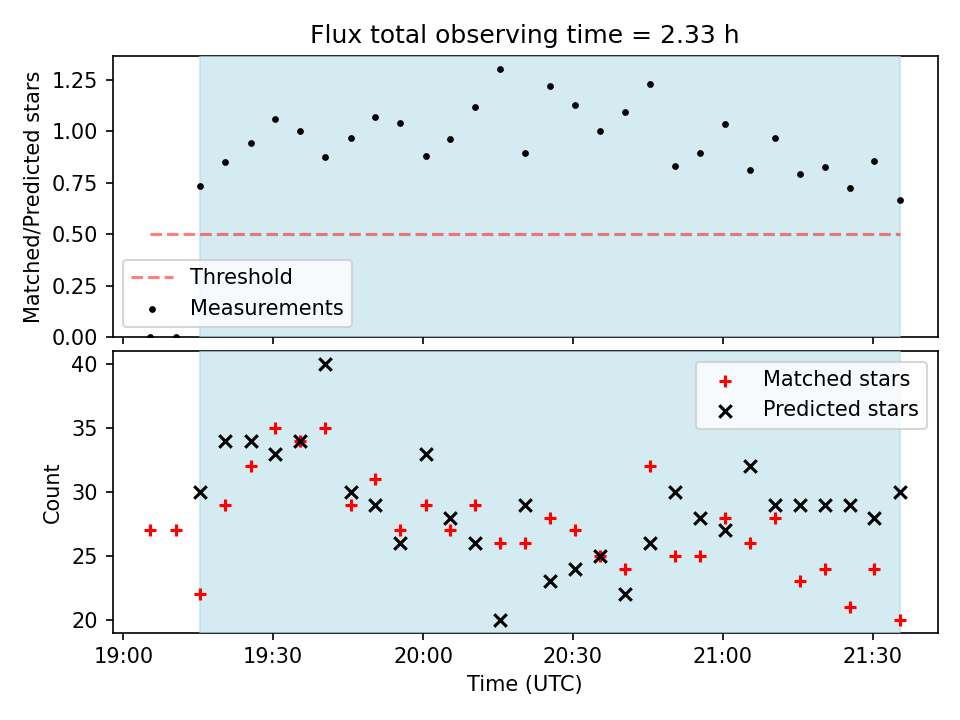 Flux total observing time = 2.33 h

Matched/Predicted stars

1.25
1.00
0.75
0.50
0.25
0.00

Threshold
Measurements

Count

40
35
30
25
20

Matched stars
Predicted stars

19:00
19:30
20:00
20:30
21:00
21:30

Time (UTC)